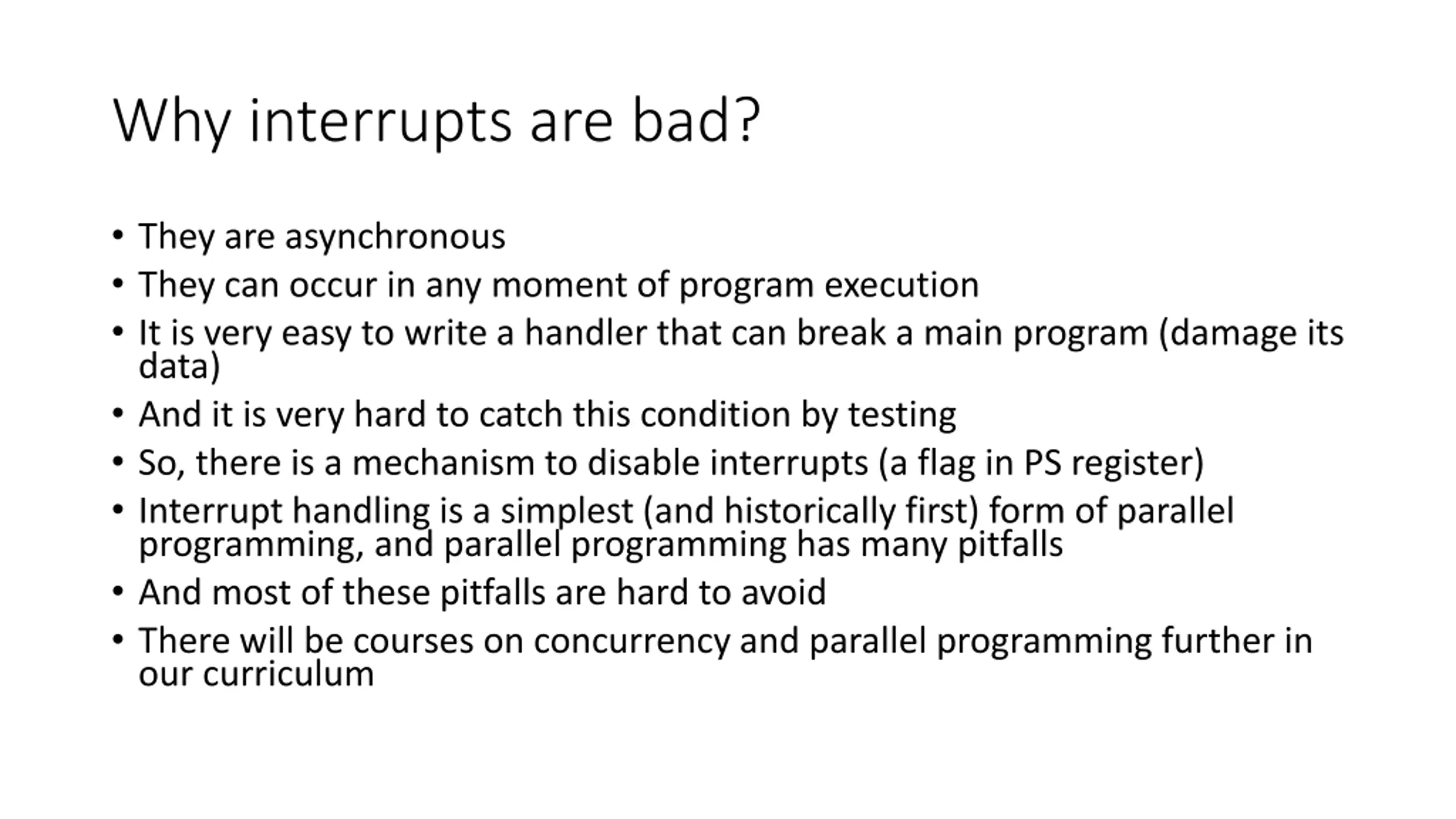 Why interrupts are bad?

• They are asynchronous
• They can occur in any moment of program execution
• It is very easy to write a handler that can break a main program (damage its data)
• And it is very hard to catch this condition by testing
• So, there is a mechanism to disable interrupts (a flag in PS register)
• Interrupt handling is a simplest (and historically first) form of parallel programming, and parallel programming has many pitfalls
• And most of these pitfalls are hard to avoid
• There will be courses on concurrency and parallel programming further in our curriculum